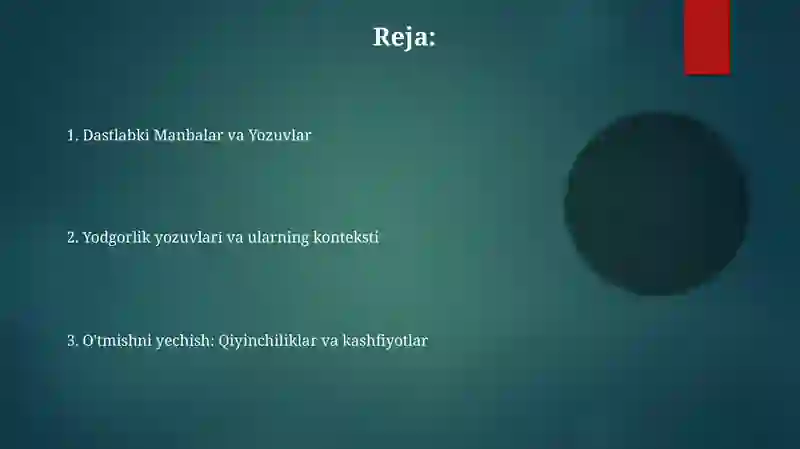 Reja:

1. Dastlabki Manbalar va Yozuvlar

2. Yodgorlik yozuvlari va ularning konteksti

3. O'tmishni yechish: Qiyinchiliklar va kashfiyotlar